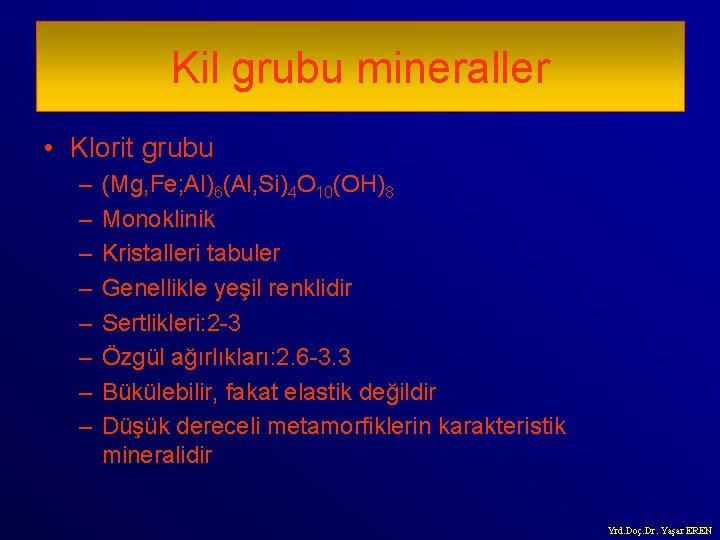 Kil grubu mineraller

• Klorit grubu
– $(Mg,Fe;Al)_6(Al,Si)_4O_{10}(OH)_8$
– Monoklinik
– Kristalleri tabuler
– Genellikle yeşil renklidir
– Sertlikleri:2-3
– Özgül ağırlıkları:2.6-3.3
– Bükülebilir, fakat elastik değildir
– Düşük dereceli metamorfiklerin karakteristik mineralidir

Yrd.Doç.Dr. Yaşar EREN